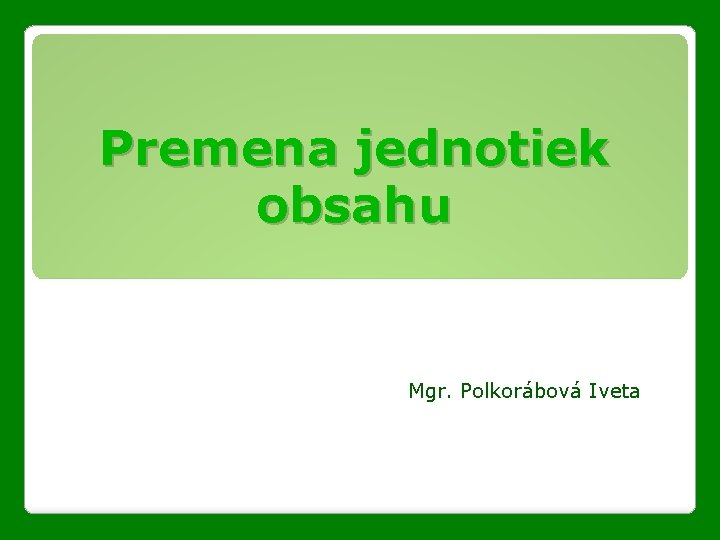 Premena jednotiek obsahu

Mgr. Polkorábová Iveta